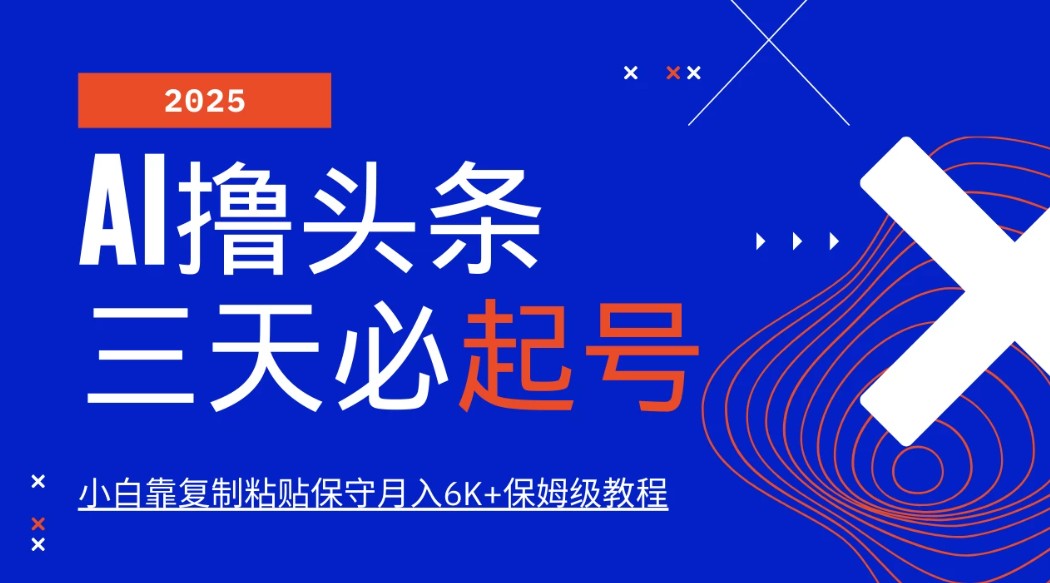 2025

AI撸头条
三天必起号

小白靠复制粘贴保守月入6K+保姆级教程